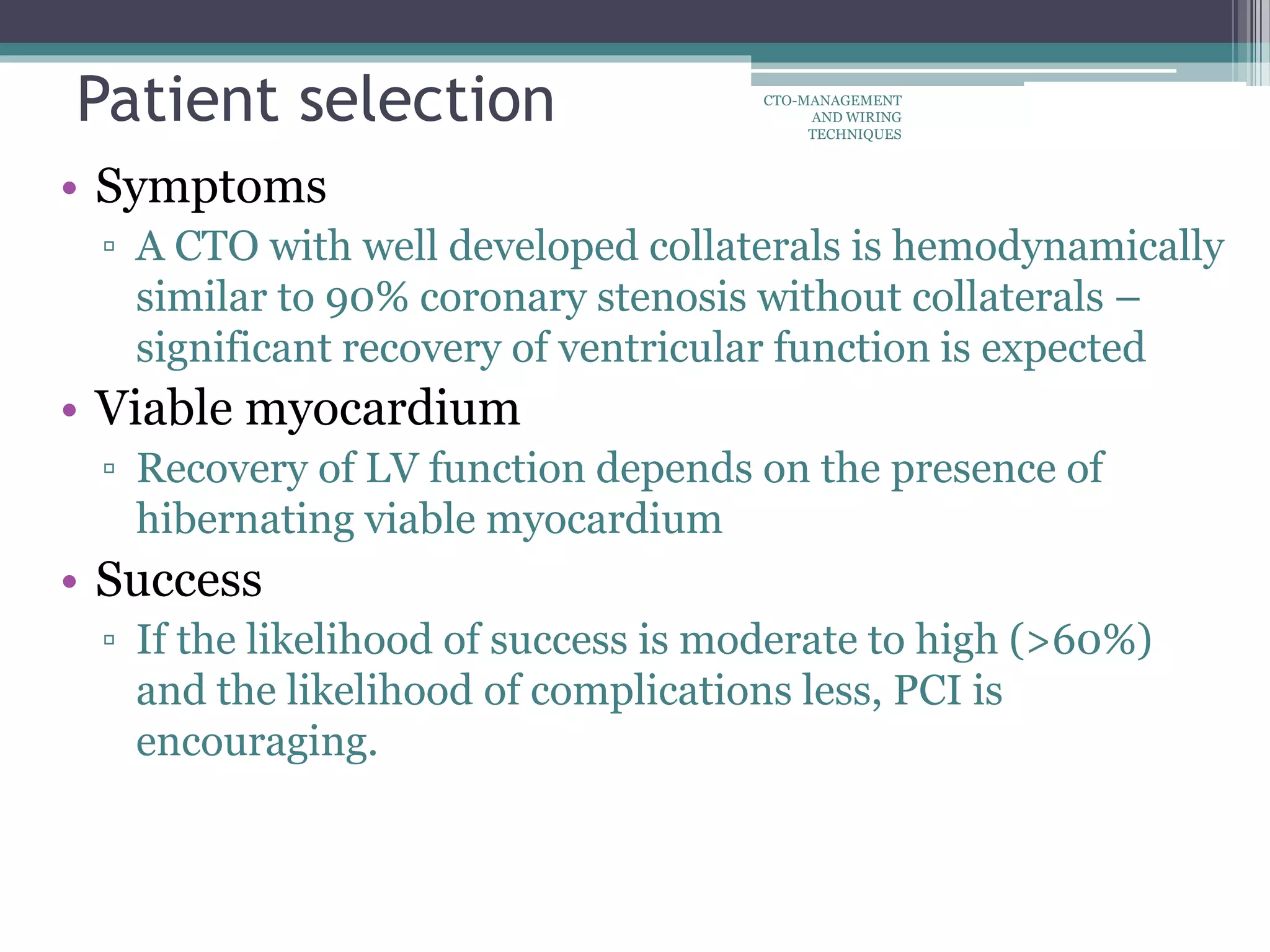 Patient selection

CTO-MANAGEMENT AND WIRING TECHNIQUES

• Symptoms
▫ A CTO with well developed collaterals is hemodynamically similar to 90% coronary stenosis without collaterals – significant recovery of ventricular function is expected
• Viable myocardium
▫ Recovery of LV function depends on the presence of hibernating viable myocardium
• Success
▫ If the likelihood of success is moderate to high (>60%) and the likelihood of complications less, PCI is encouraging.